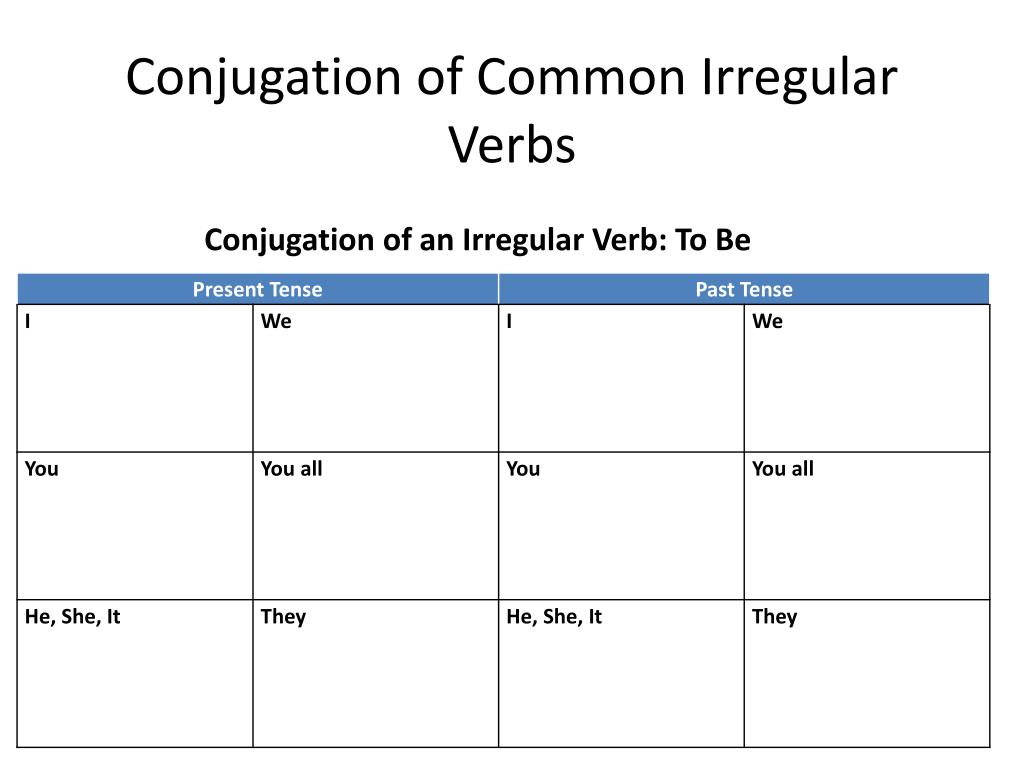 Conjugation of Common Irregular Verbs

Conjugation of an Irregular Verb: To Be

| Present Tense | | Past Tense | |
|---|---|---|---|
| I | We | I | We |
| You | You all | You | You all |
| He, She, It | They | He, She, It | They |